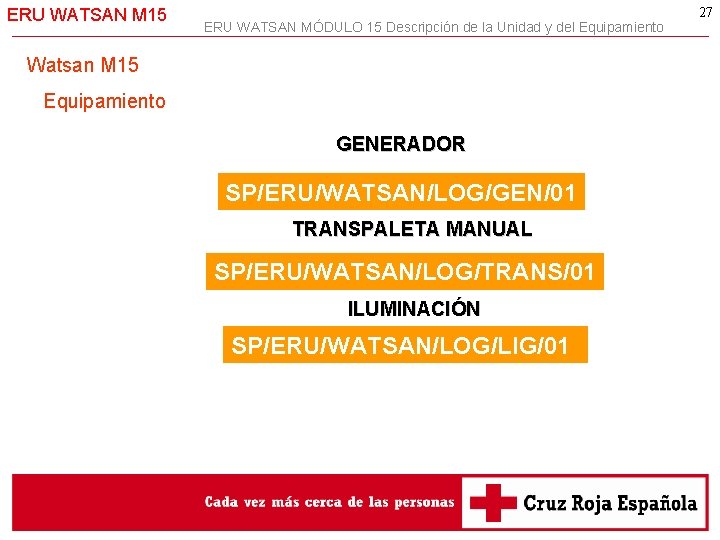 ERU WATSAN M15

ERU WATSAN MÓDULO 15 Descripción de la Unidad y del Equipamiento

27

Watsan M15

Equipamiento

GENERADOR

SP/ERU/WATSAN/LOG/GEN/01

TRANSPALETA MANUAL

SP/ERU/WATSAN/LOG/TRANS/01

ILUMINACIÓN

SP/ERU/WATSAN/LOG/LIG/01

Cada vez más cerca de las personas

Cruz Roja Española